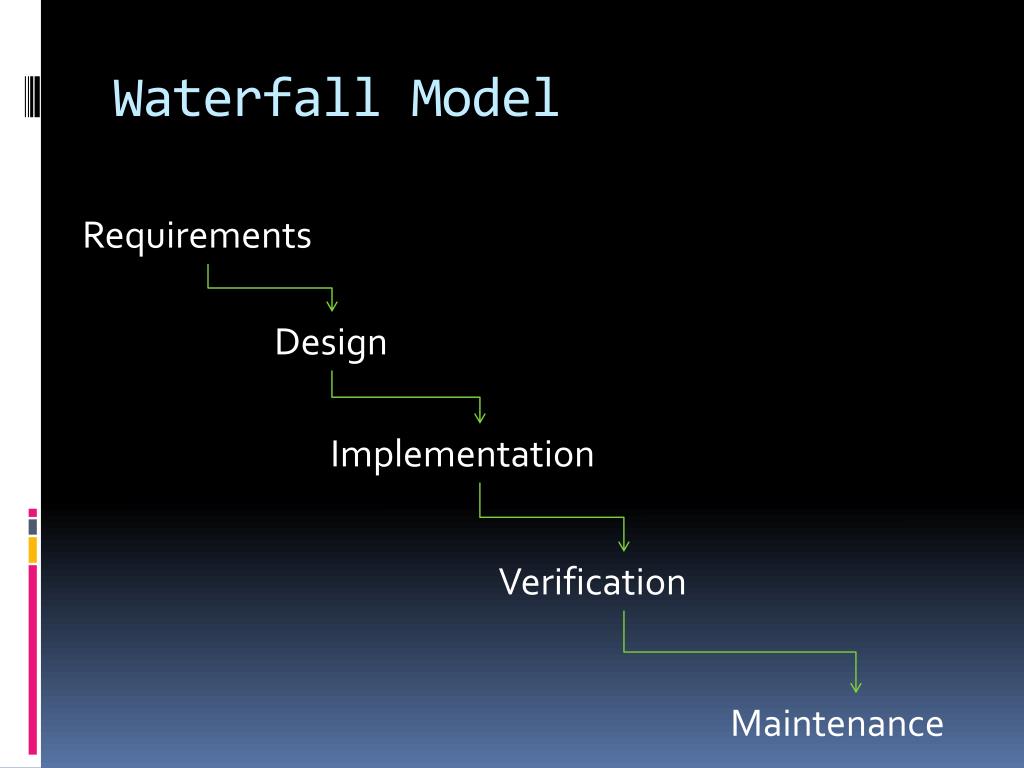 Waterfall Model

Requirements

Design

Implementation

Verification

Maintenance